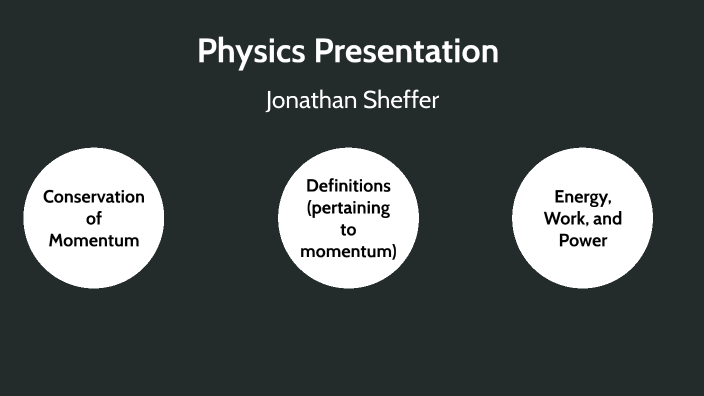 Physics Presentation

Jonathan Sheffer

Conservation of Momentum

Definitions (pertaining to momentum)

Energy, Work, and Power